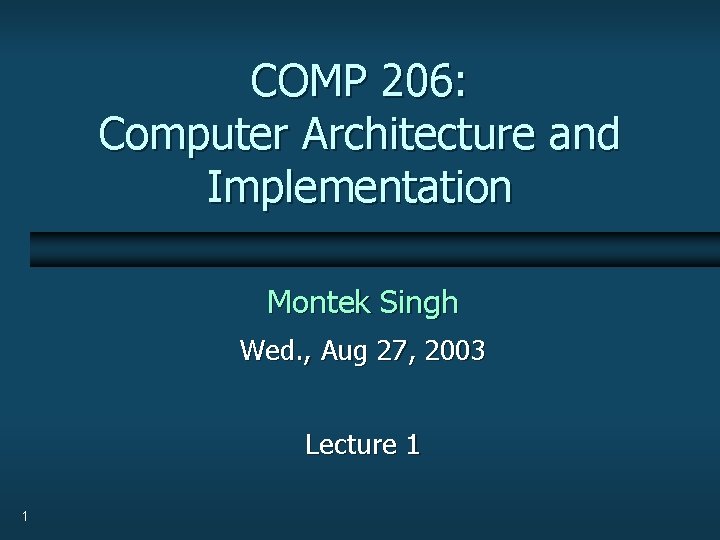 COMP 206:
Computer Architecture and Implementation

Montek Singh

Wed., Aug 27, 2003

Lecture 1

1